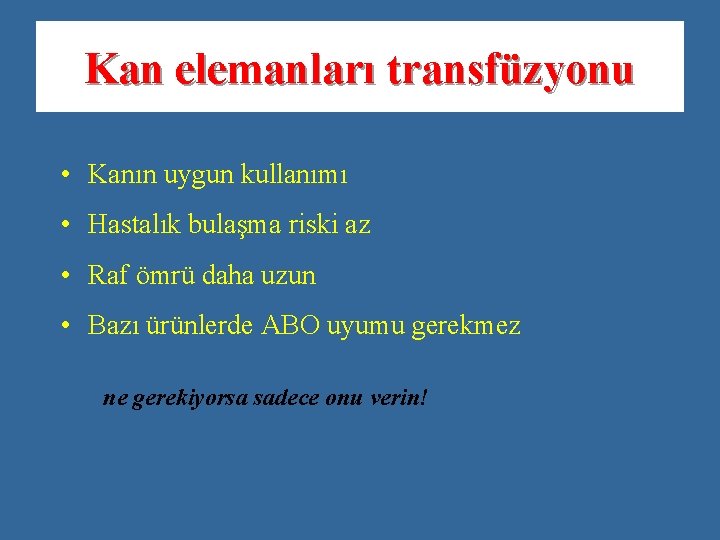 Kan elemanları transfüzyonu

• Kanın uygun kullanımı
• Hastalık bulaşma riski az
• Raf ömrü daha uzun
• Bazı ürünlerde ABO uyumu gerekmez

ne gerekiyorsa sadece onu verin!